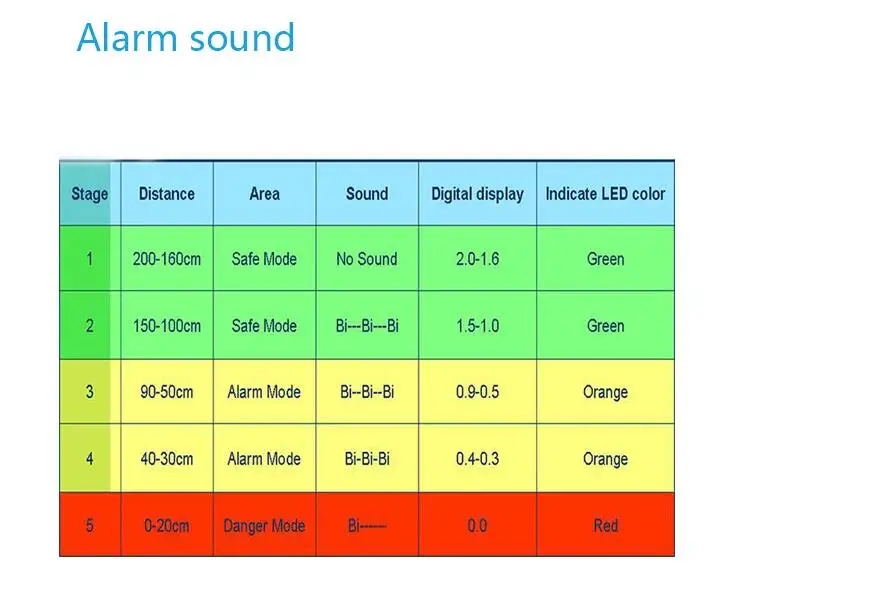 Alarm sound

| Stage | Distance | Area | Sound | Digital display | Indicate LED color |
|---|---|---|---|---|---|
| 1 | 200-160cm | Safe Mode | No Sound | 2.0-1.6 | Green |
| 2 | 150-100cm | Safe Mode | Bi---Bi---Bi | 1.5-1.0 | Green |
| 3 | 90-50cm | Alarm Mode | Bi--Bi--Bi | 0.9-0.5 | Orange |
| 4 | 40-30cm | Alarm Mode | Bi-Bi-Bi | 0.4-0.3 | Orange |
| 5 | 0-20cm | Danger Mode | Bi------ | 0.0 | Red |